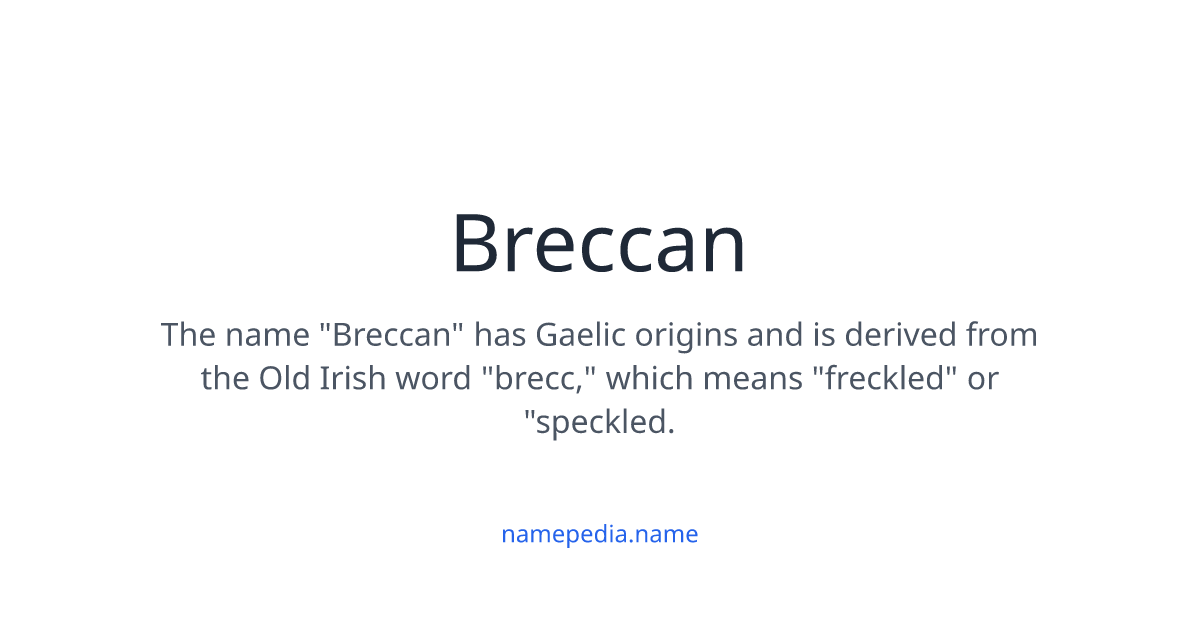 Breccan

The name "Breccan" has Gaelic origins and is derived from the Old Irish word "brecc," which means "freckled" or "speckled.

namepedia.name